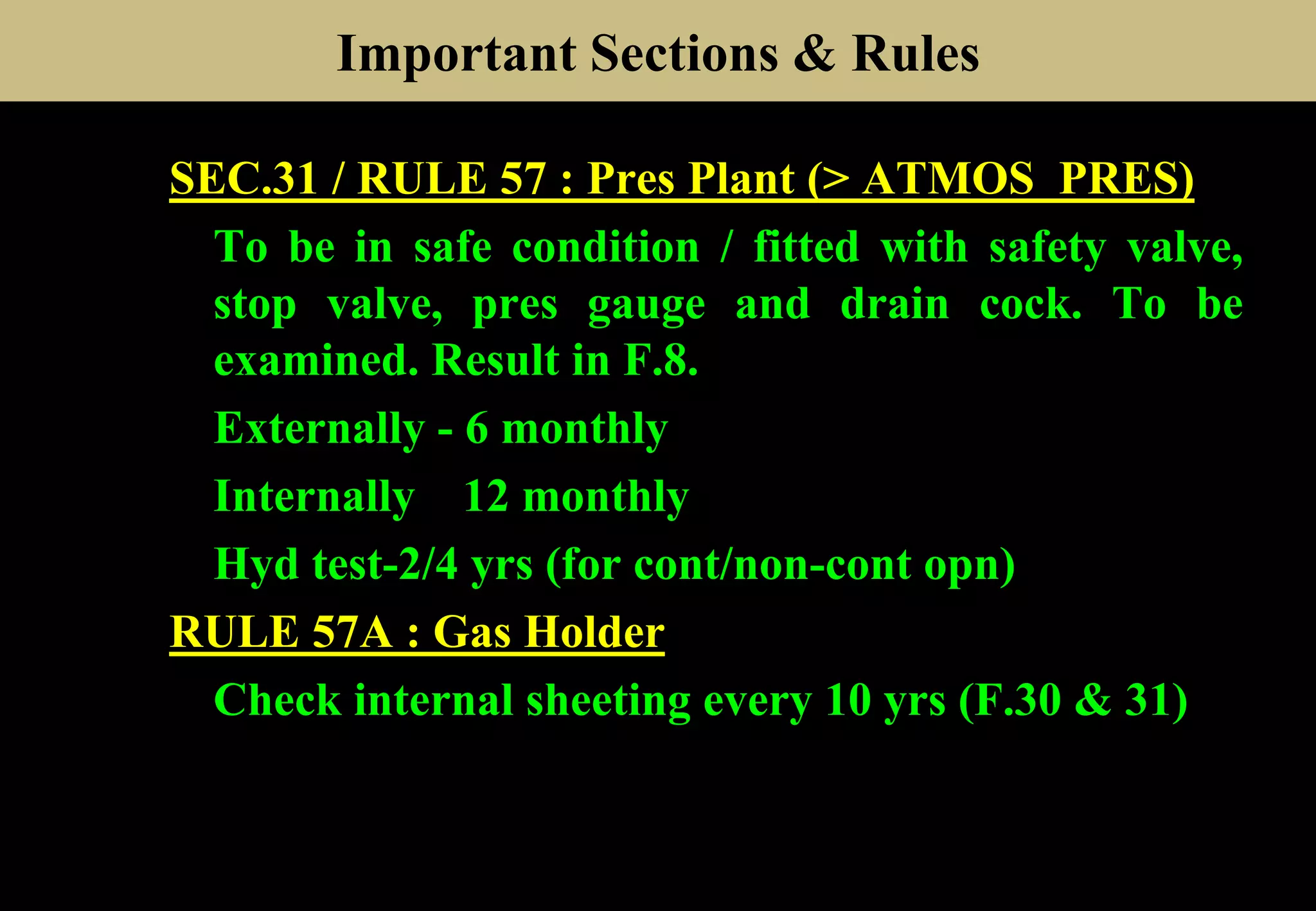 Important Sections & Rules

SEC.31 / RULE 57 : Pres Plant (> ATMOS PRES)

To be in safe condition / fitted with safety valve, stop valve, pres gauge and drain cock. To be examined. Result in F.8.

Externally - 6 monthly

Internally 12 monthly

Hyd test-2/4 yrs (for cont/non-cont opn)

RULE 57A : Gas Holder

Check internal sheeting every 10 yrs (F.30 & 31)